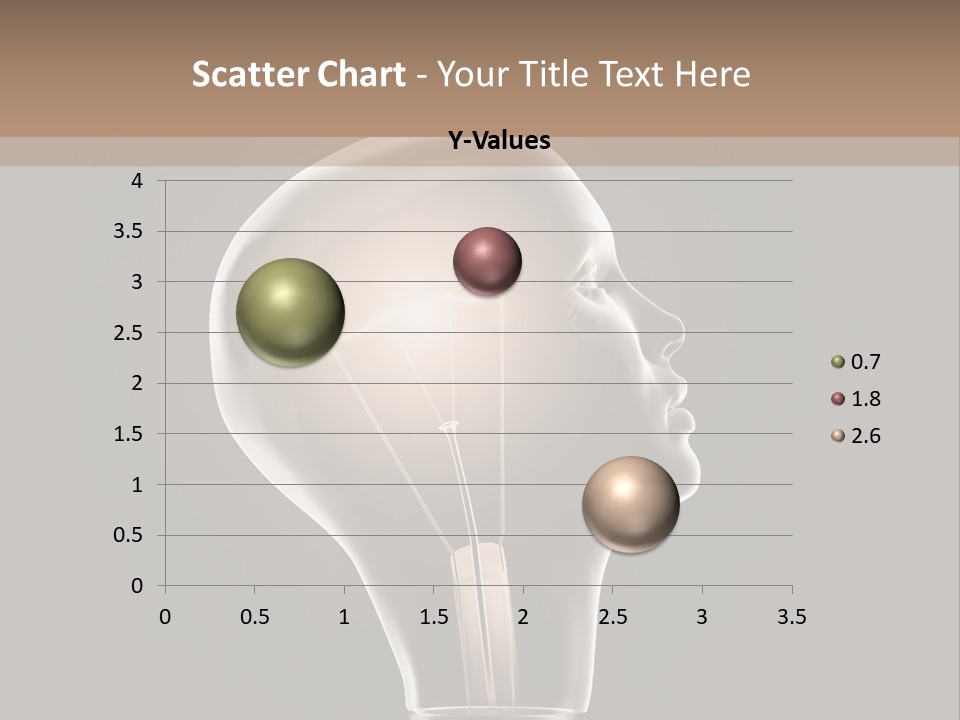 Scatter Chart - Your Title Text Here

Y-Values

4
3.5
3
2.5
2
1.5
1
0.5
0

0 0.5 1 1.5 2 2.5 3 3.5

0.7
1.8
2.6